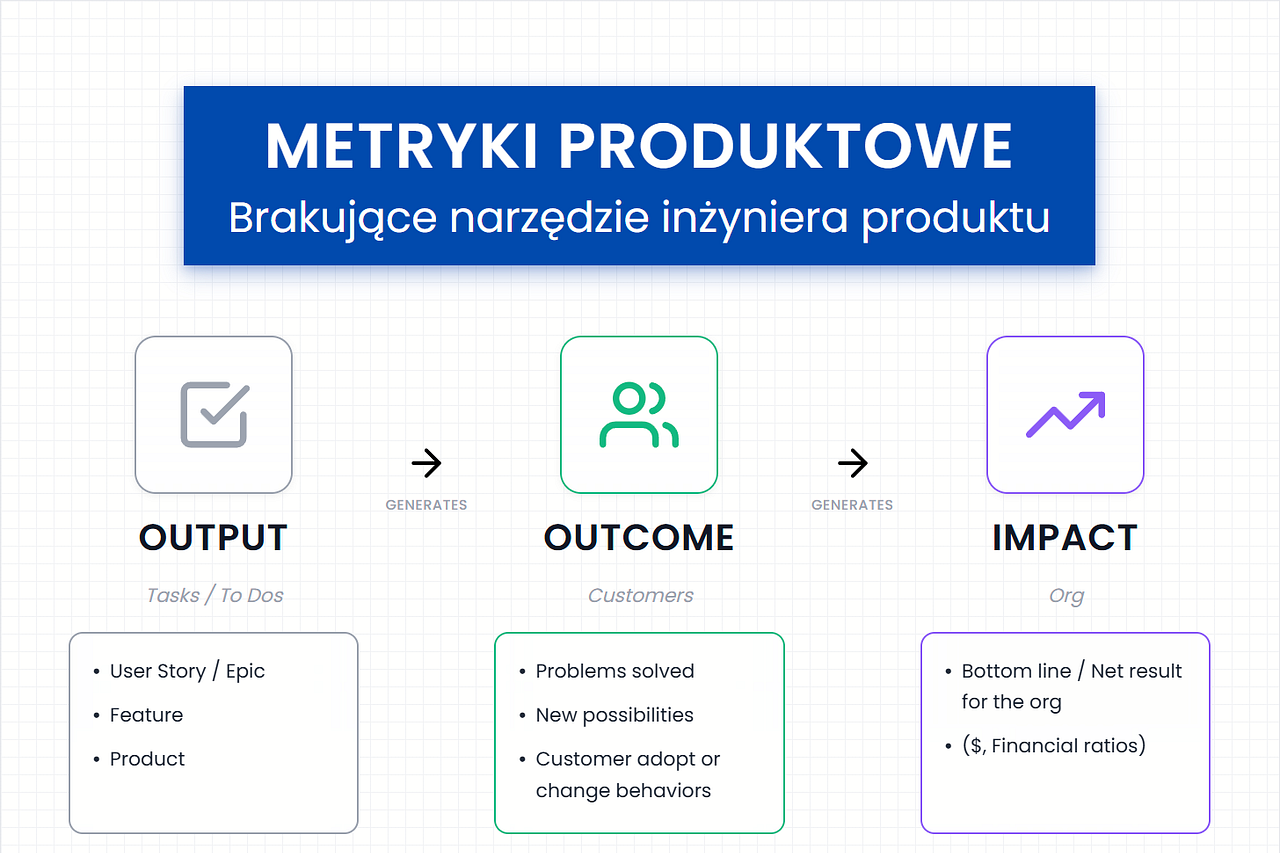 METRYKI PRODUKTOWE
Brakujące narzędzie inżyniera produktu

OUTPUT

Tasks / To Dos

- User Story / Epic
- Feature
- Product

GENERATES

OUTCOME

Customers

- Problems solved
- New possibilities
- Customer adopt or change behaviors

GENERATES

IMPACT

Org

- Bottom line / Net result for the org
- ($, Financial ratios)